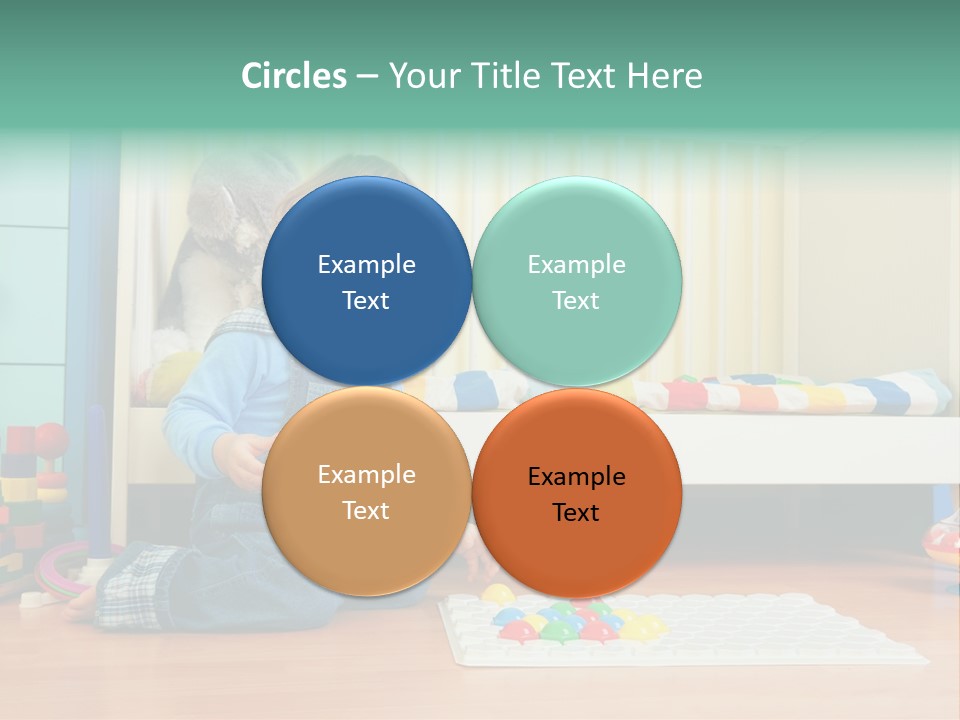 Circles – Your Title Text Here

Example Text

Example Text

Example Text

Example Text